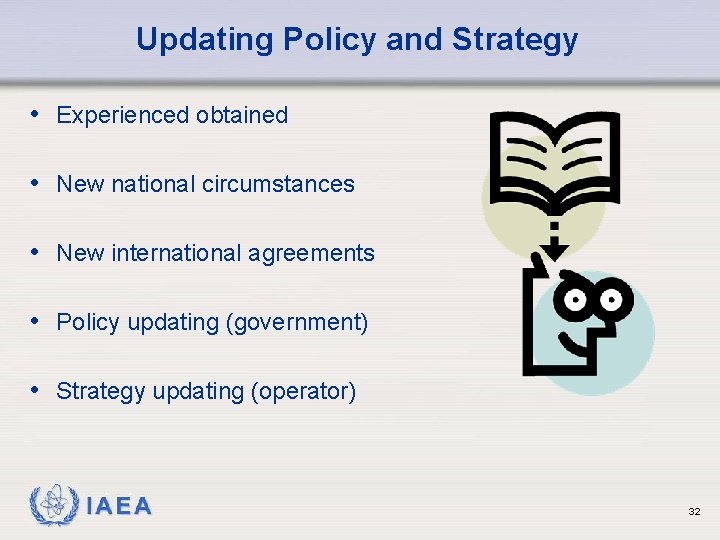 Updating Policy and Strategy

• Experienced obtained

• New national circumstances

• New international agreements

• Policy updating (government)

• Strategy updating (operator)

IAEA

32